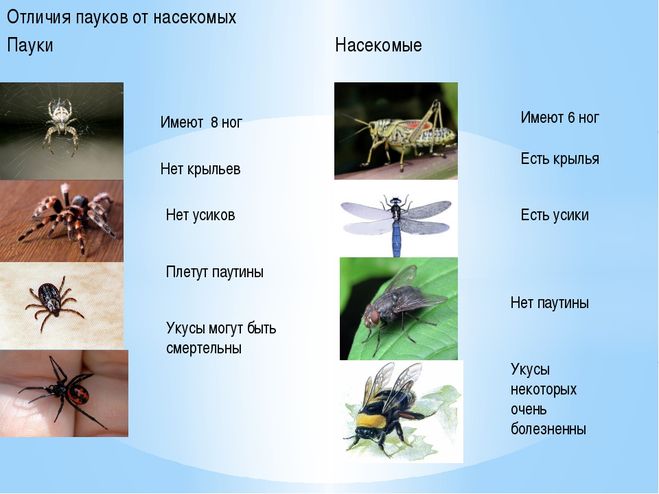 Отличия пауков от насекомых

Пауки

Имеют 8 ног

Нет крыльев

Нет усиков

Плетут паутины

Укусы могут быть смертельны

Насекомые

Имеют 6 ног

Есть крылья

Есть усики

Нет паутины

Укусы некоторых очень болезненны